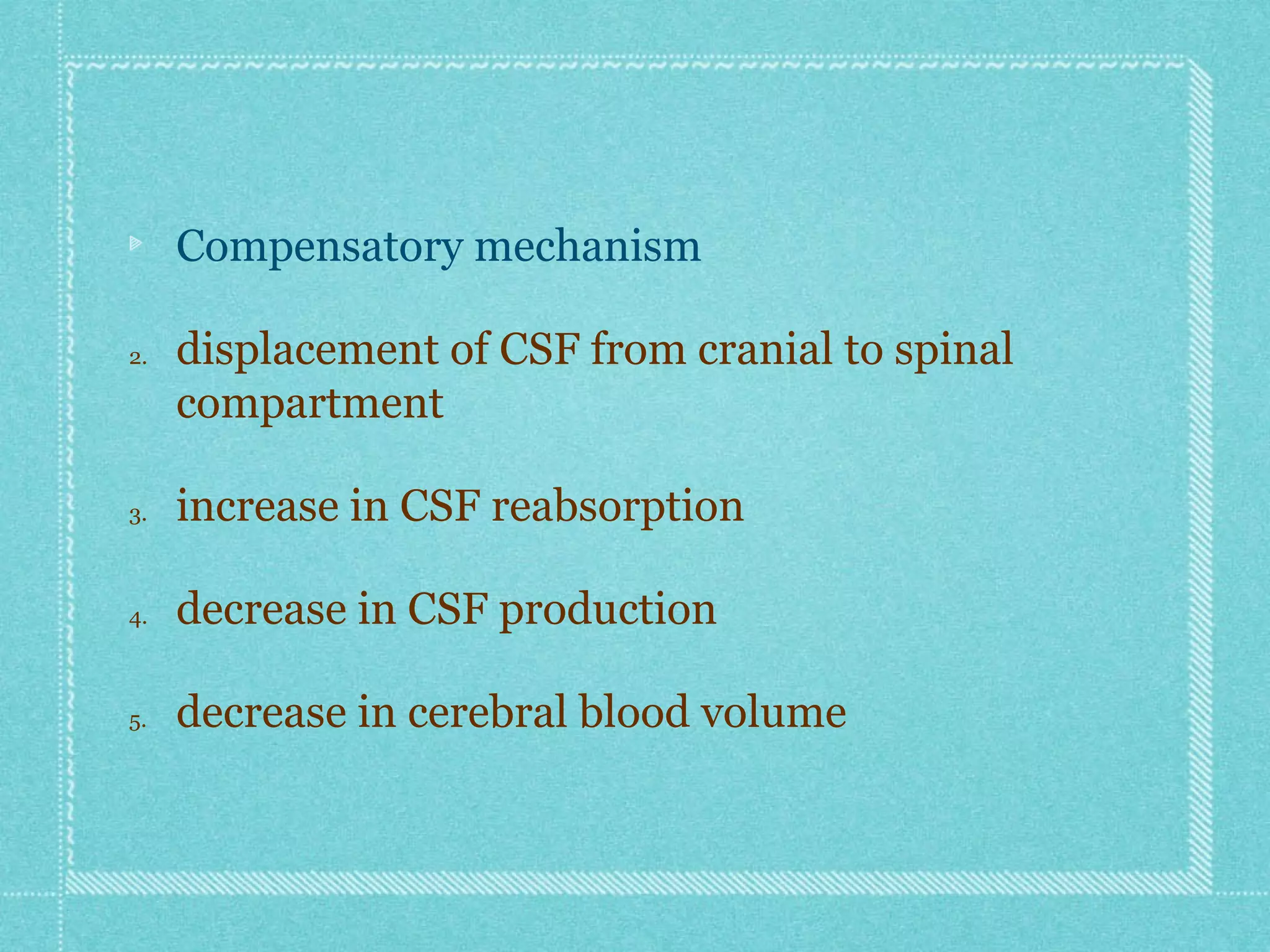 Compensatory mechanism

2. displacement of CSF from cranial to spinal compartment

3. increase in CSF reabsorption

4. decrease in CSF production

5. decrease in cerebral blood volume